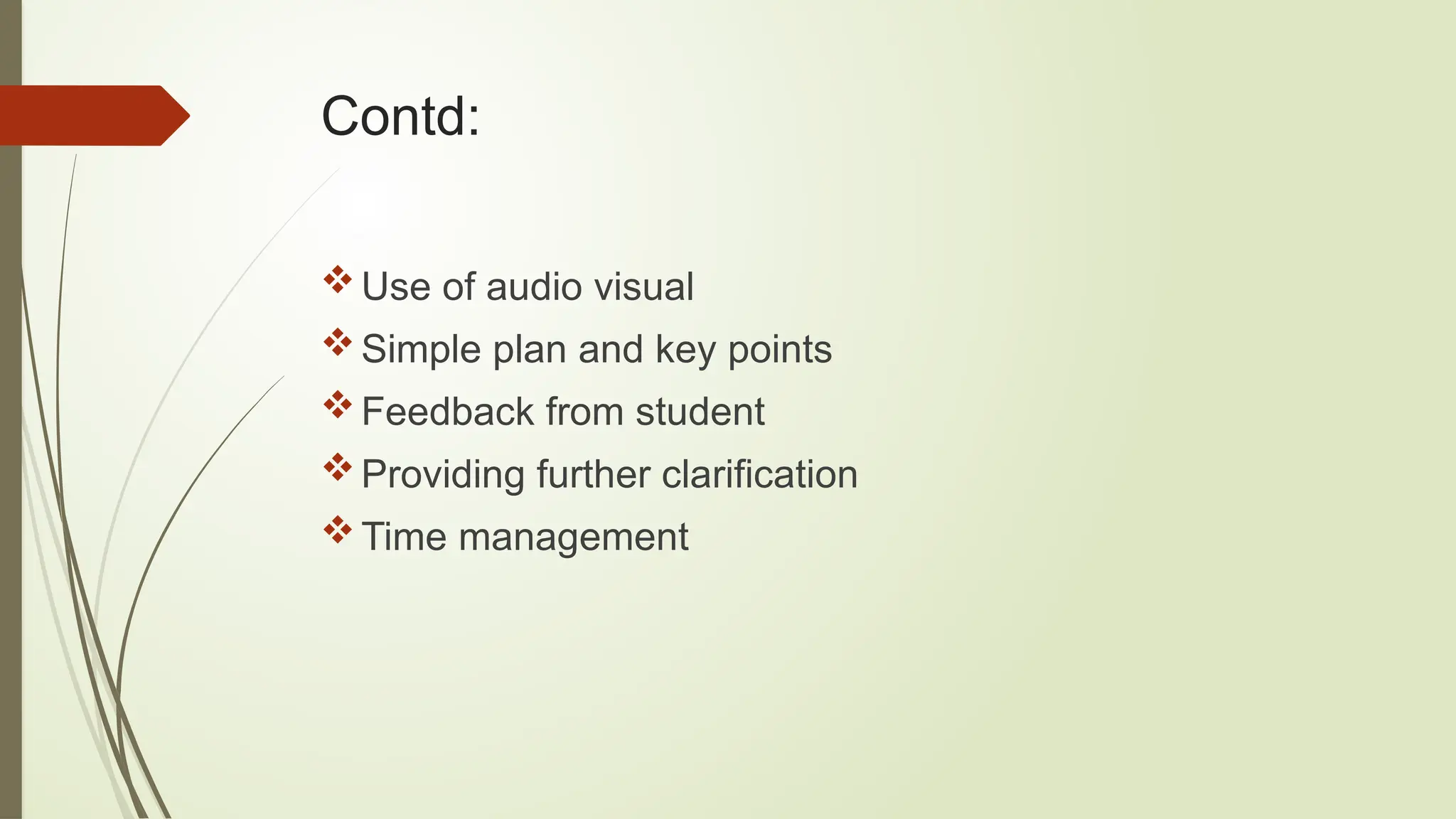 Contd:

❖ Use of audio visual
❖ Simple plan and key points
❖ Feedback from student
❖ Providing further clarification
❖ Time management